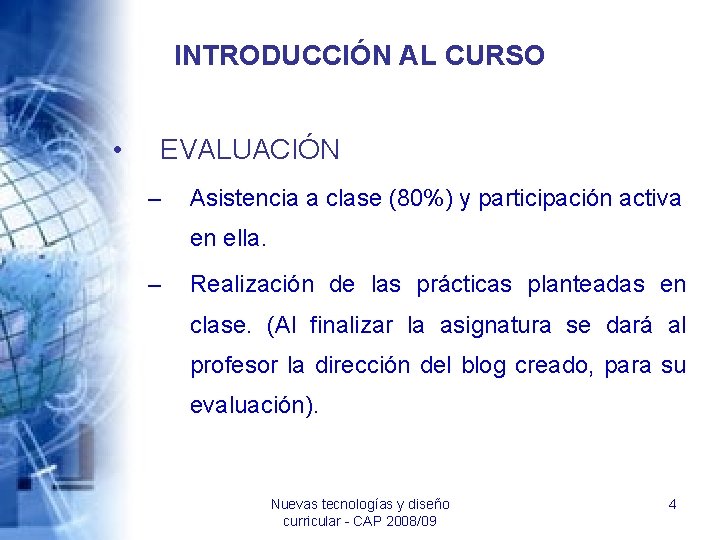 INTRODUCCIÓN AL CURSO

• EVALUACIÓN

– Asistencia a clase (80%) y participación activa en ella.

– Realización de las prácticas planteadas en clase. (Al finalizar la asignatura se dará al profesor la dirección del blog creado, para su evaluación).

Nuevas tecnologías y diseño curricular - CAP 2008/09

4